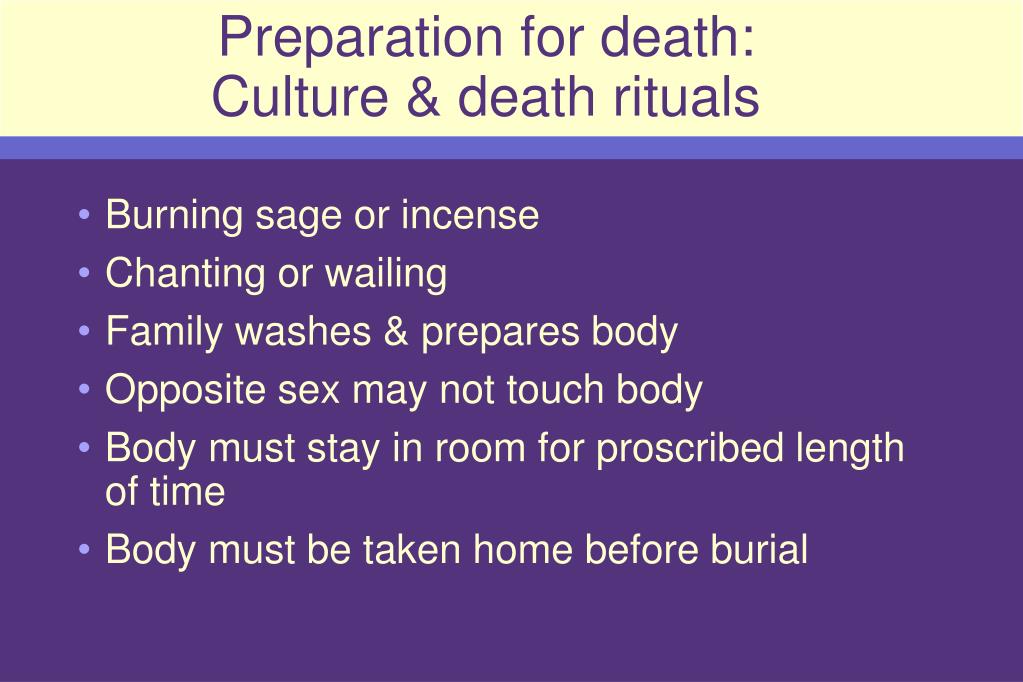 Preparation for death:
Culture & death rituals

• Burning sage or incense
• Chanting or wailing
• Family washes & prepares body
• Opposite sex may not touch body
• Body must stay in room for proscribed length of time
• Body must be taken home before burial